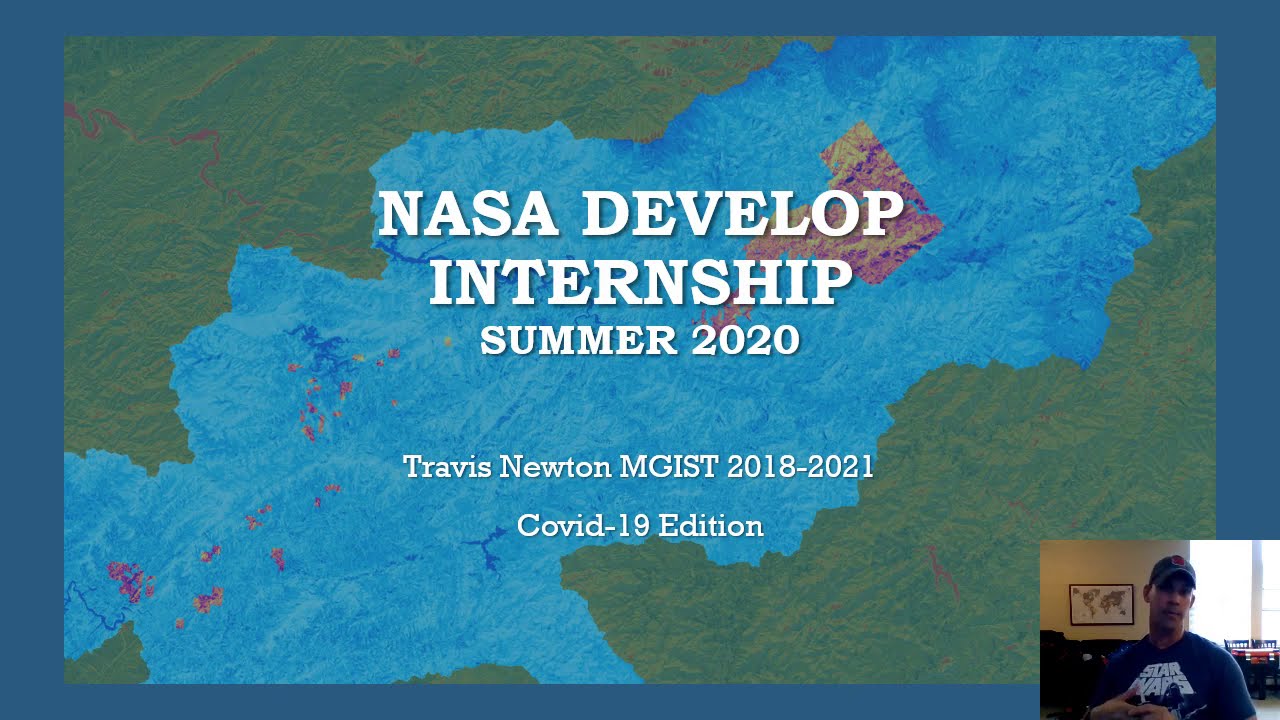 NASA DEVELOP INTERNSHIP
SUMMER 2020

Travis Newton MGIST 2018-2021

Covid-19 Edition

STAR WARS